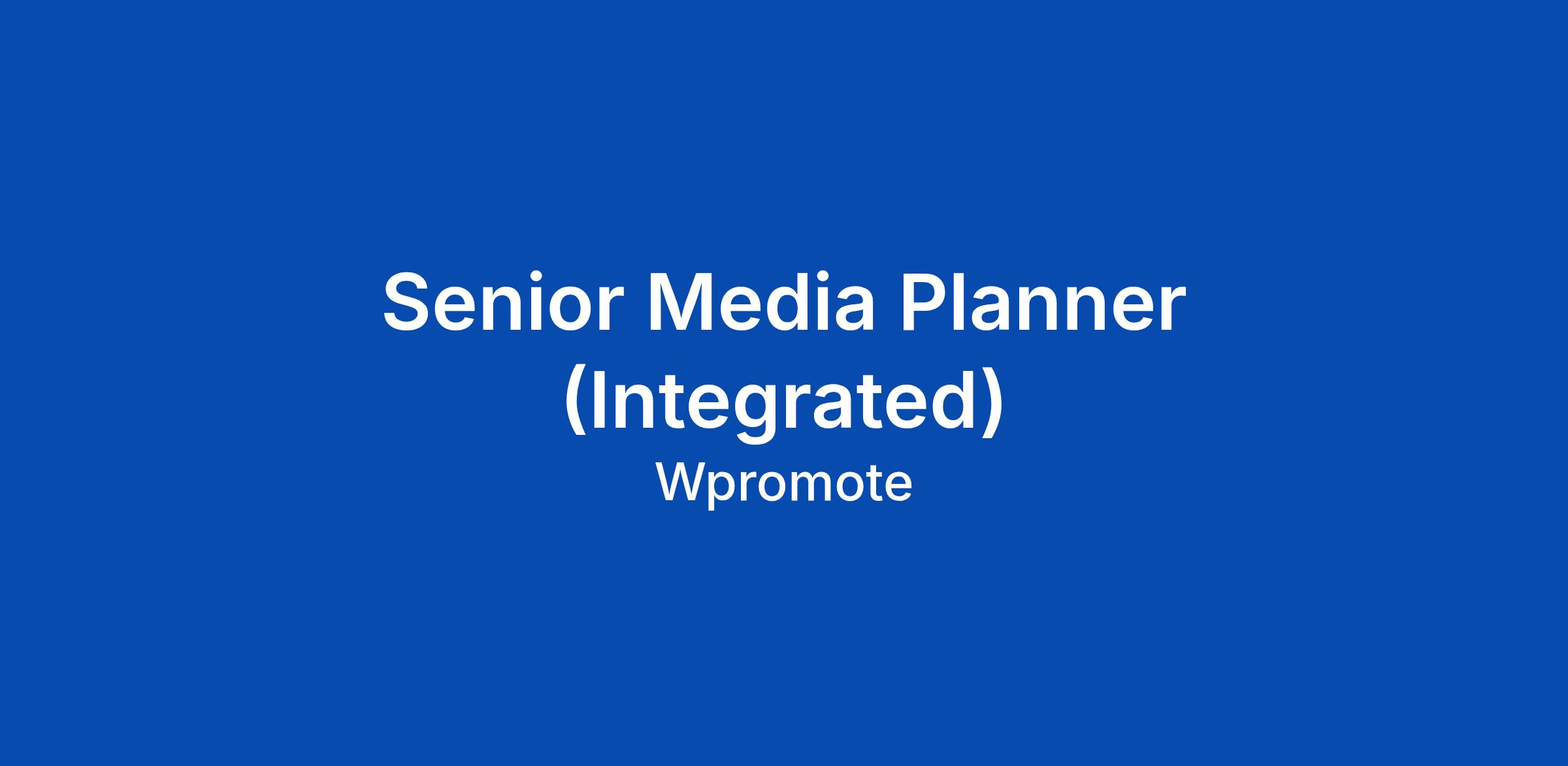 Senior Media Planner (Integrated)
Wpromote